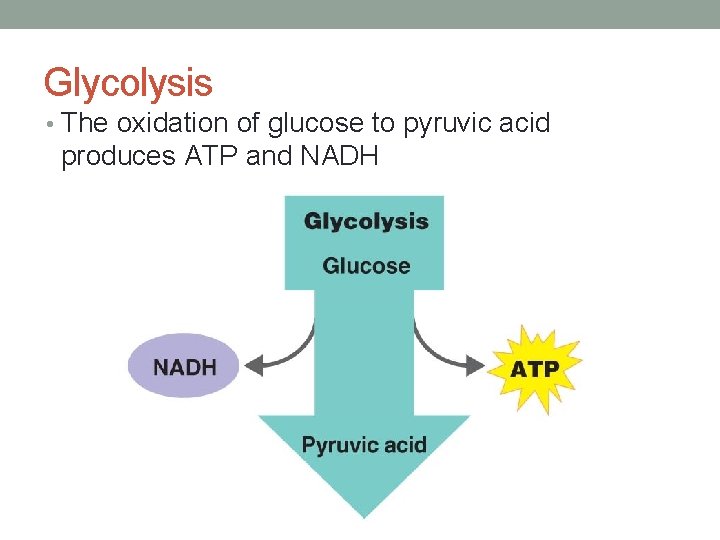 Glycolysis

• The oxidation of glucose to pyruvic acid produces ATP and NADH

Glycolysis

Glucose

NADH

ATP

Pyruvic acid